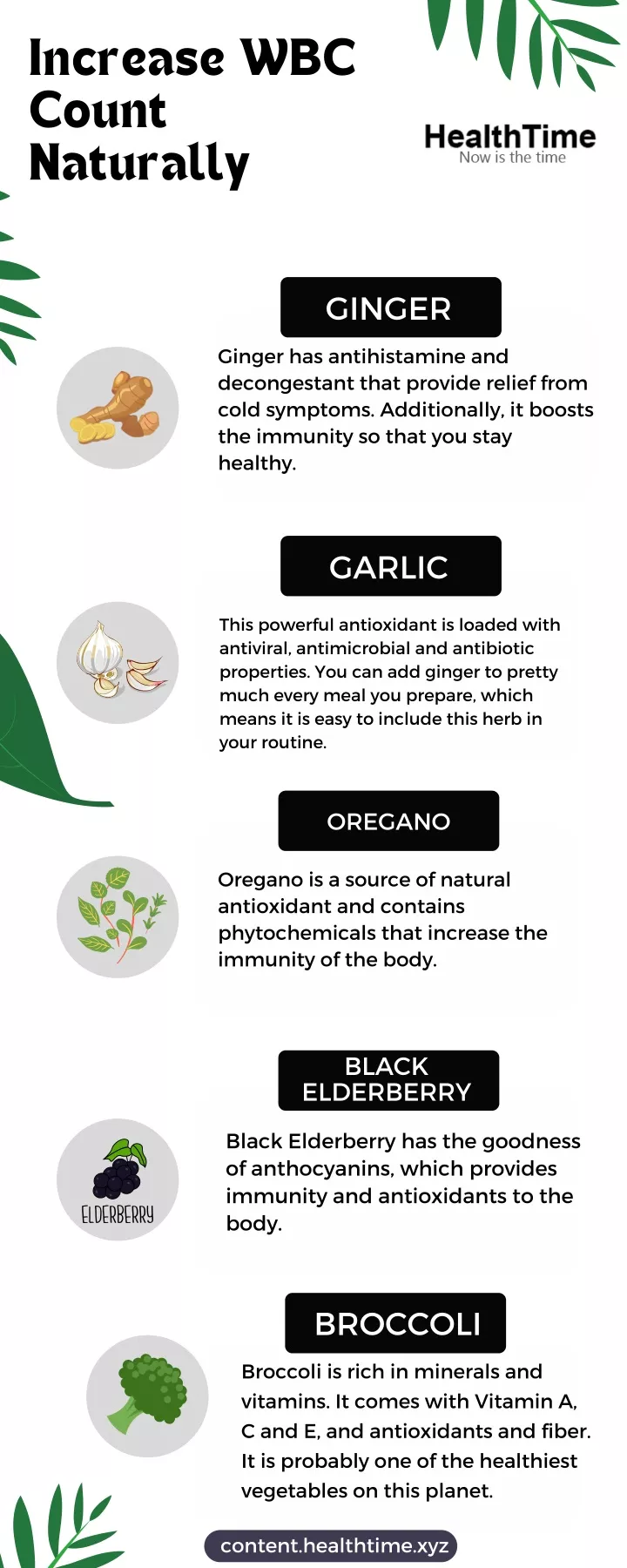 Increase WBC Count Naturally

HealthTime
Now is the time

GINGER

Ginger has antihistamine and decongestant that provide relief from cold symptoms. Additionally, it boosts the immunity so that you stay healthy.

GARLIC

This powerful antioxidant is loaded with antiviral, antimicrobial and antibiotic properties. You can add ginger to pretty much every meal you prepare, which means it is easy to include this herb in your routine.

OREGANO

Oregano is a source of natural antioxidant and contains phytochemicals that increase the immunity of the body.

BLACK ELDERBERRY

ELDERBERRY

Black Elderberry has the goodness of anthocyanins, which provides immunity and antioxidants to the body.

BROCCOLI

Broccoli is rich in minerals and vitamins. It comes with Vitamin A, C and E, and antioxidants and fiber. It is probably one of the healthiest vegetables on this planet.

content.healthtime.xyz